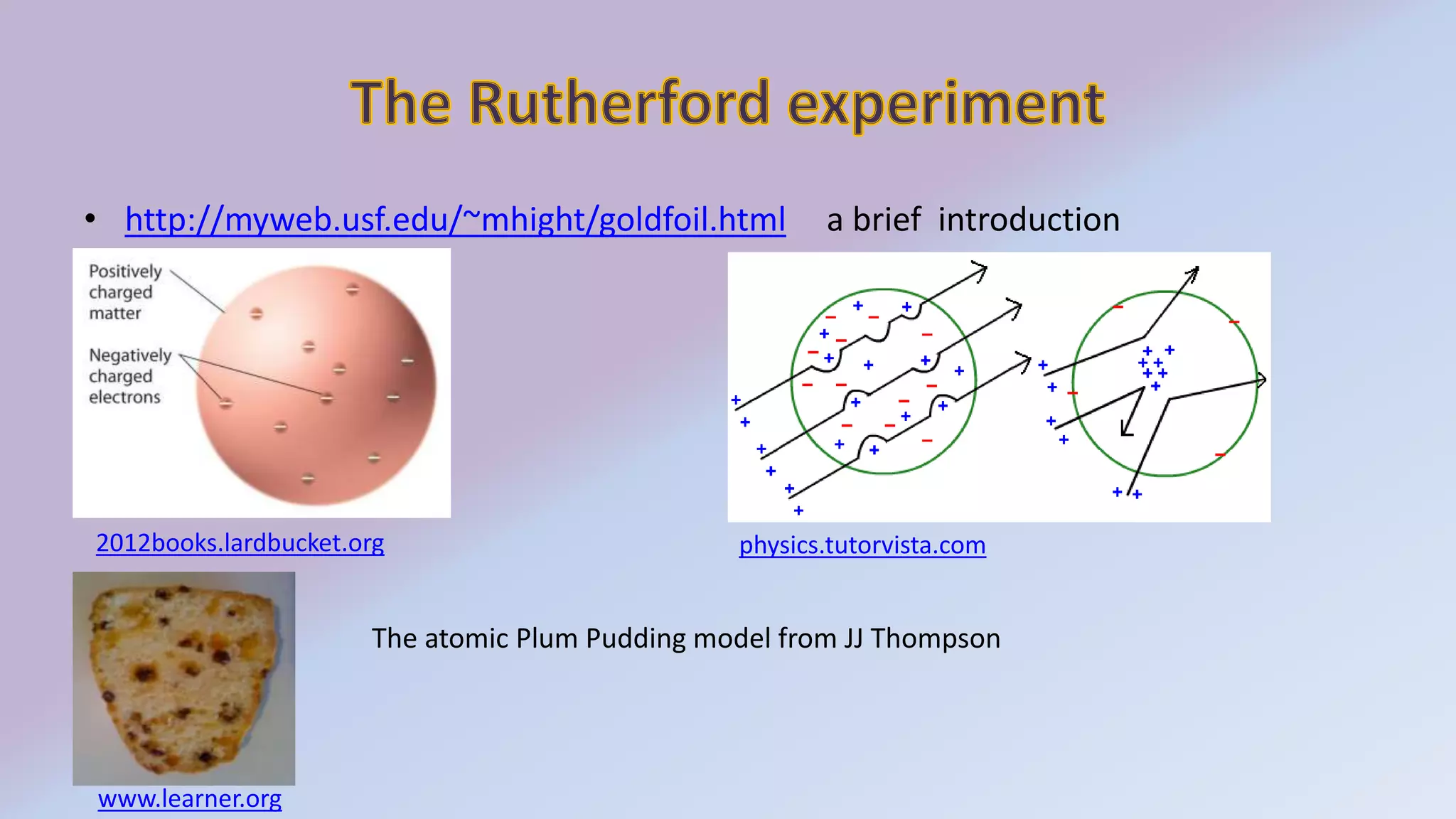 The Rutherford experiment

• http://myweb.usf.edu/~mhight/goldfoil.html a brief introduction

Positively charged matter

Negatively charged electrons

2012books.lardbucket.org

physics.tutorvista.com

The atomic Plum Pudding model from JJ Thompson

www.learner.org